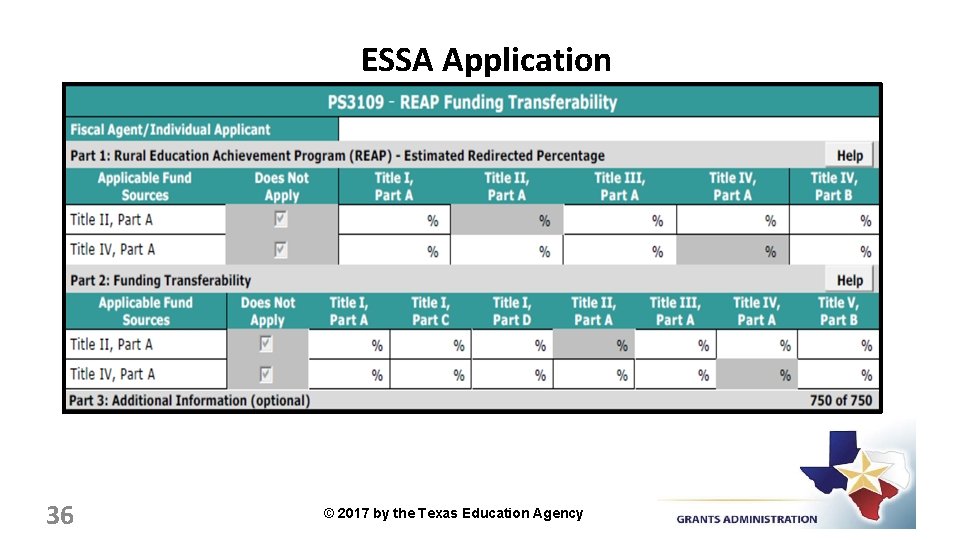 ESSA Application

PS3109 - REAP Funding Transferability

Fiscal Agent/Individual Applicant

Part 1: Rural Education Achievement Program (REAP) - Estimated Redirected Percentage

Help

| Applicable Fund Sources | Does Not Apply | Title I, Part A | Title II, Part A | Title III, Part A | Title IV, Part A | Title IV, Part B |
|---|---|---|---|---|---|---|
| Title II, Part A | ☑ | % | % | % | % | % |
| Title IV, Part A | ☑ | % | % | % | % | % |

Part 2: Funding Transferability

Help

| Applicable Fund Sources | Does Not Apply | Title I, Part A | Title I, Part C | Title I, Part D | Title II, Part A | Title III, Part A | Title IV, Part A | Title V, Part B |
|---|---|---|---|---|---|---|---|---|
| Title II, Part A | ☑ | % | % | % | % | % | % | % |
| Title IV, Part A | ☑ | % | % | % | % | % | % | % |

Part 3: Additional Information (optional)

750 of 750

36

© 2017 by the Texas Education Agency

GRANTS ADMINISTRATION